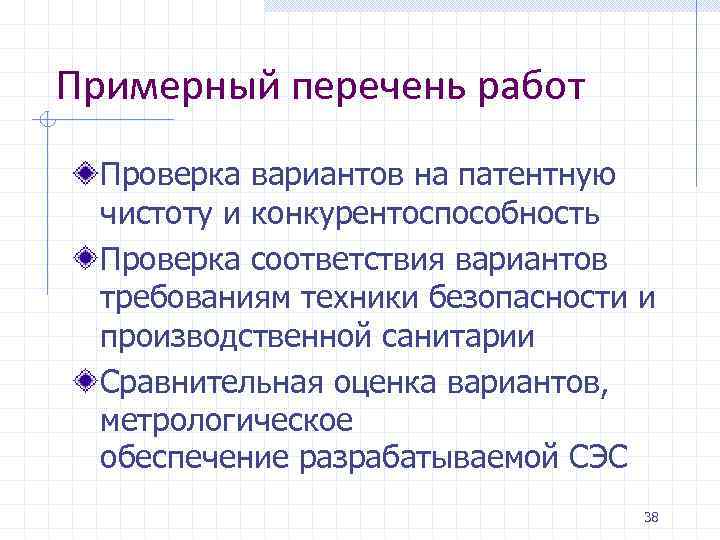 Примерный перечень работ

Проверка вариантов на патентную чистоту и конкурентоспособность

Проверка соответствия вариантов требованиям техники безопасности и производственной санитарии

Сравнительная оценка вариантов, метрологическое обеспечение разрабатываемой СЭС

38